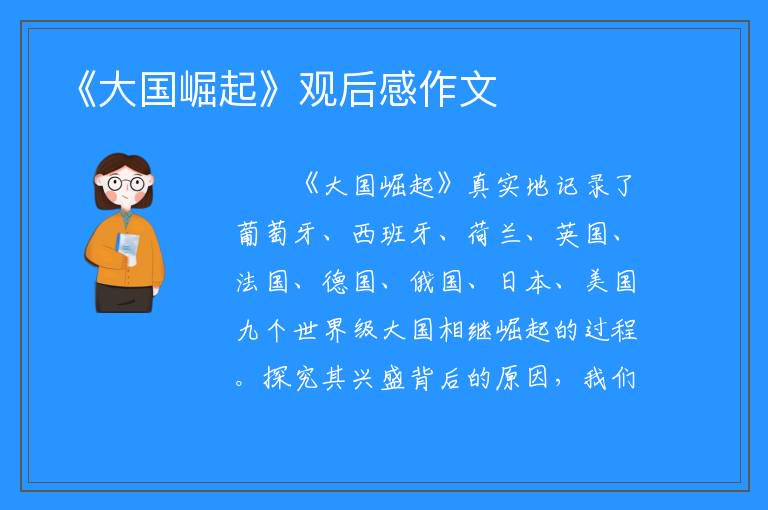 《大国崛起》观后感作文

《大国崛起》真实地记录了葡萄牙、西班牙、荷兰、英国、法国、德国、俄国、日本、美国九个世界级大国相继崛起的过程。探究其兴盛背后的原因，我们